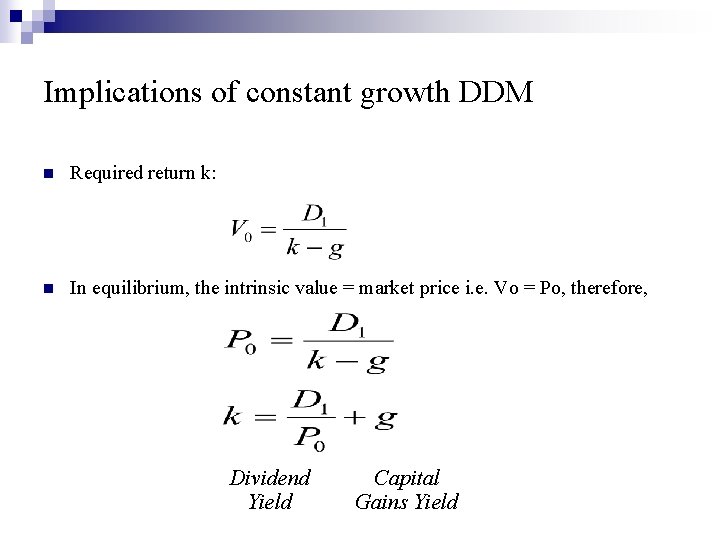 Implications of constant growth DDM

Required return k:

$V_0 = \frac{D_1}{k - g}$

In equilibrium, the intrinsic value = market price i.e. Vo = Po, therefore,

$P_0 = \frac{D_1}{k - g}$

$k = \frac{D_1}{P_0} + g$

Dividend Yield

Capital Gains Yield